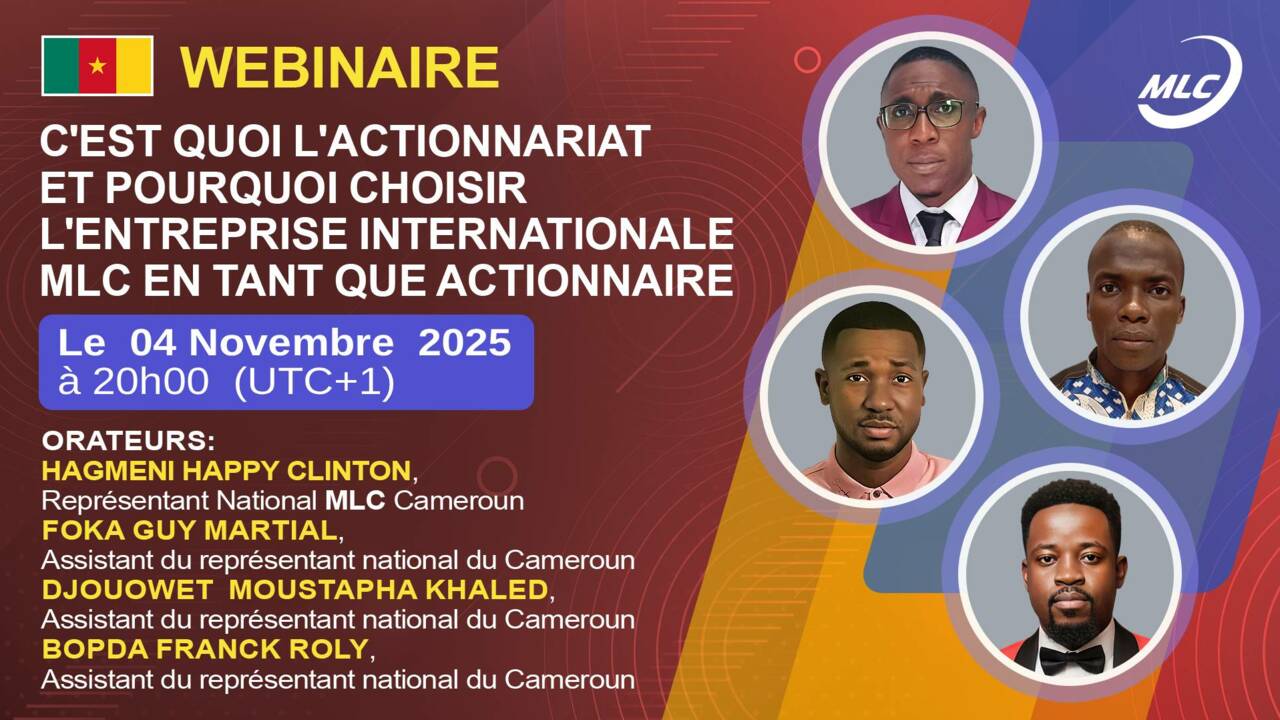 WEBINAIRE

MLC

C'EST QUOI L'ACTIONNARIAT ET POURQUOI CHOISIR L'ENTREPRISE INTERNATIONALE MLC EN TANT QUE ACTIONNAIRE

Le 04 Novembre 2025
à 20h00 (UTC+1)

ORATEURS:
HAGMENI HAPPY CLINTON,
Représentant National MLC Cameroun
FOKA GUY MARTIAL,
Assistant du représentant national du Cameroun
DJOUOWET MOUSTAPHA KHALED,
Assistant du représentant national du Cameroun
BOPDA FRANCK ROLY,
Assistant du représentant national du Cameroun